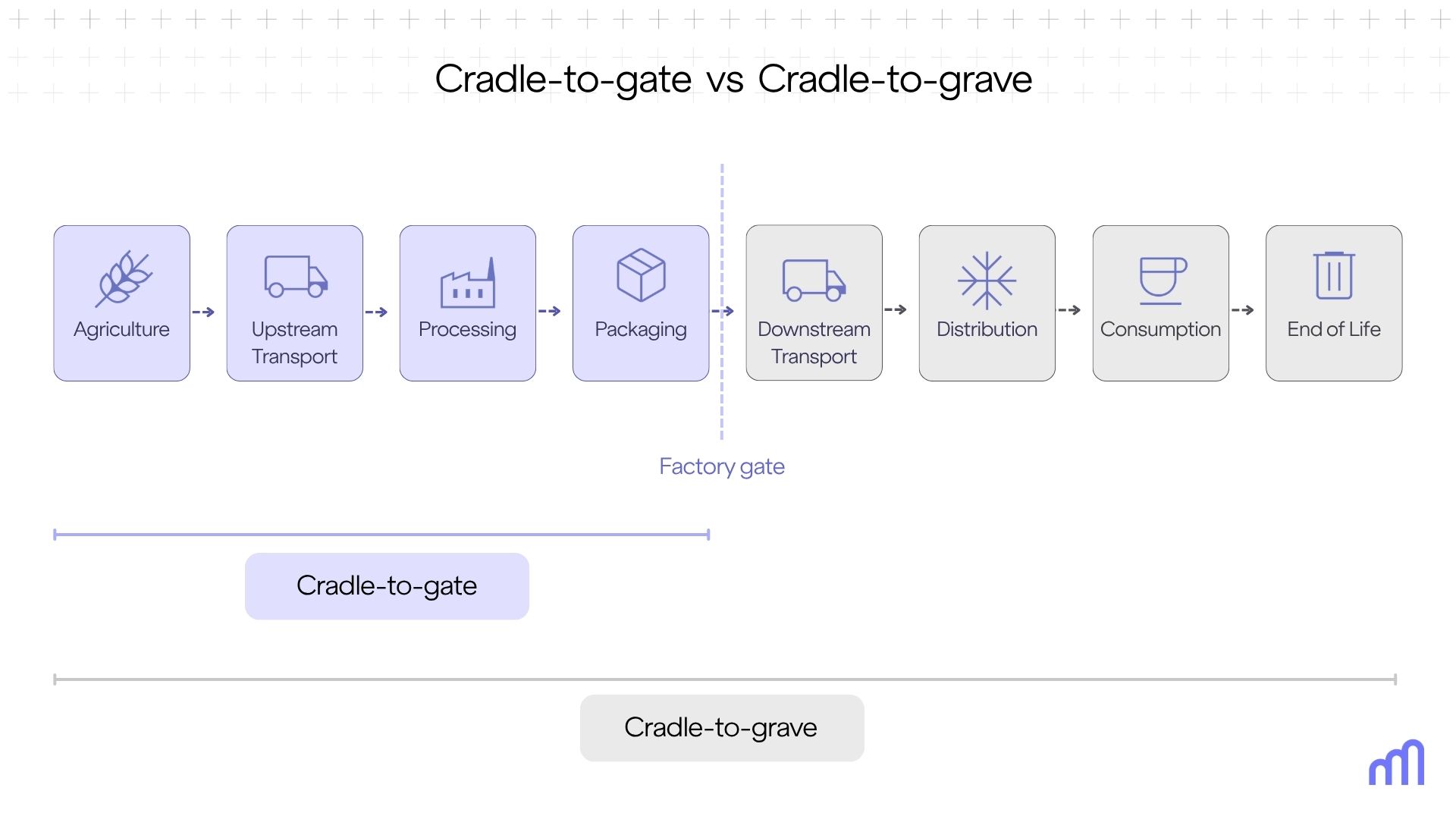 Cradle-to-gate vs Cradle-to-grave

Agriculture

Upstream Transport

Processing

Packaging

Downstream Transport

Distribution

Consumption

End of Life

Factory gate

Cradle-to-gate

Cradle-to-grave